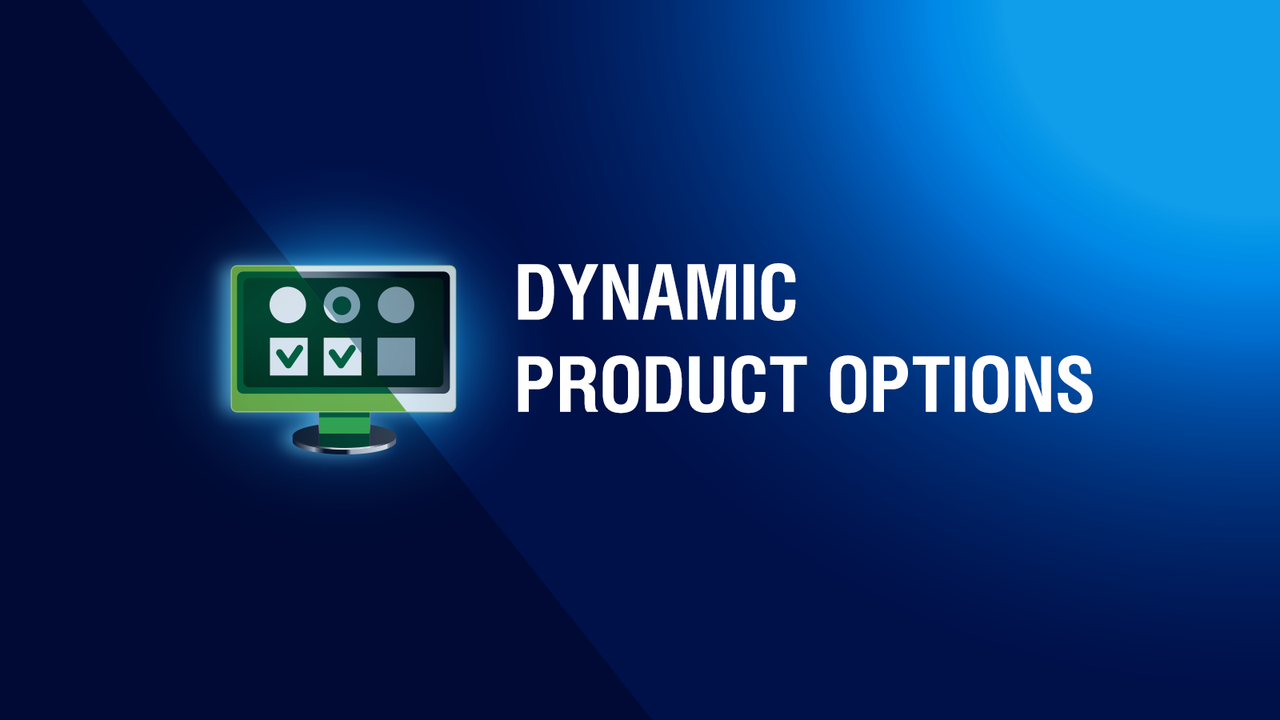 DYNAMIC
PRODUCT OPTIONS